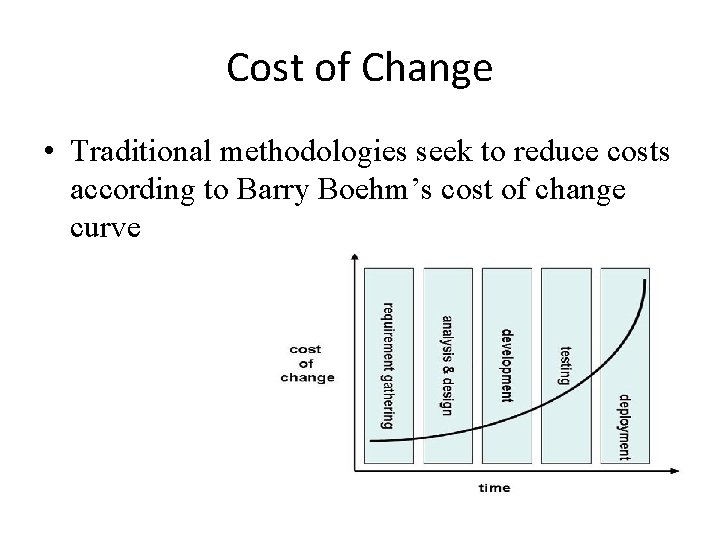 Cost of Change

• Traditional methodologies seek to reduce costs according to Barry Boehm's cost of change curve

cost of change

requirement gathering

analysis & design

development

testing

deployment

time